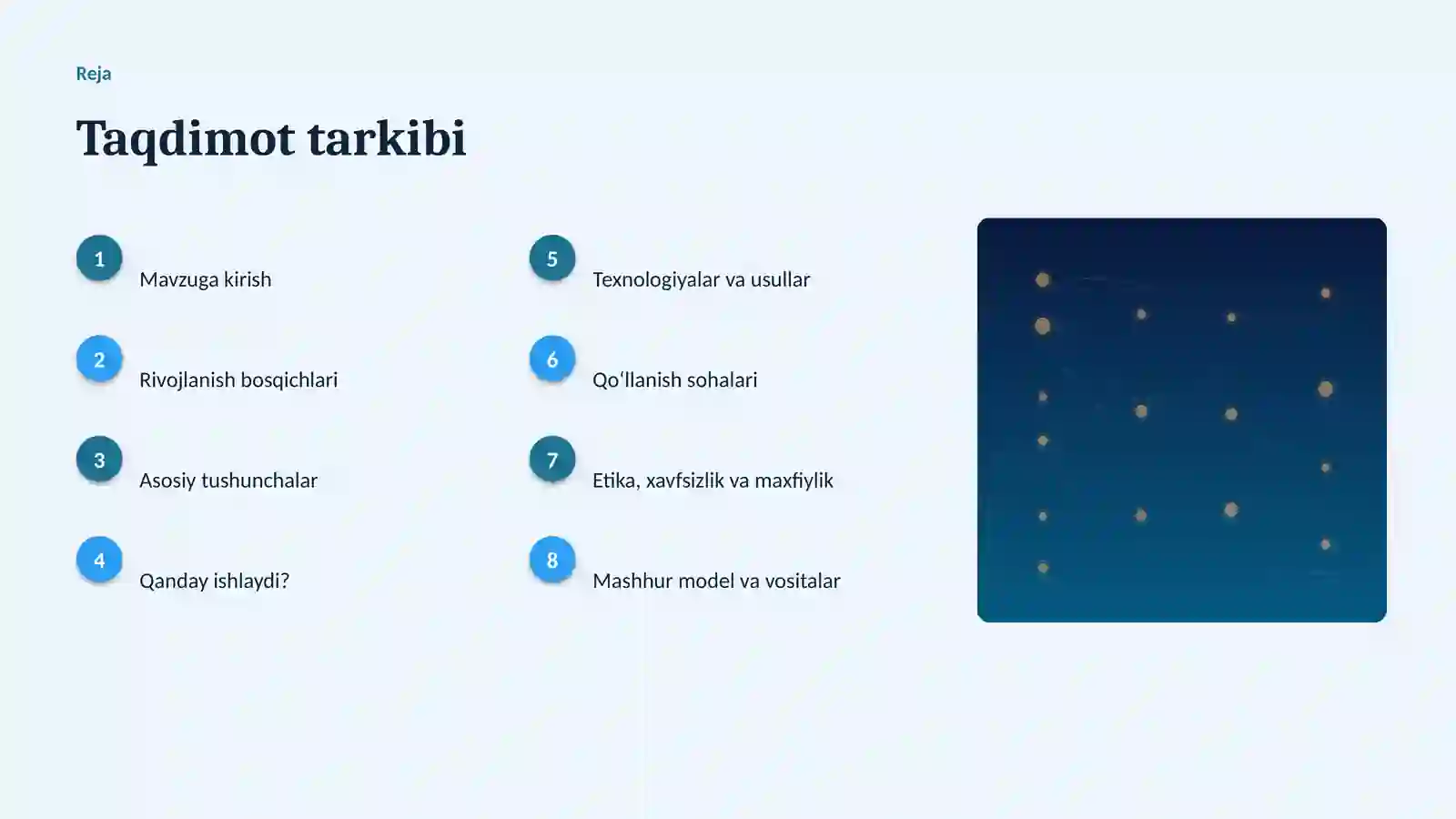 Reja

Taqdimot tarkibi

1 Mavzuga kirish

2 Rivojlanish bosqichlari

3 Asosiy tushunchalar

4 Qanday ishlaydi?

5 Texnologiyalar va usullar

6 Qoʻllanish sohalari

7 Etika, xavfsizlik va maxfiylik

8 Mashhur model va vositalar